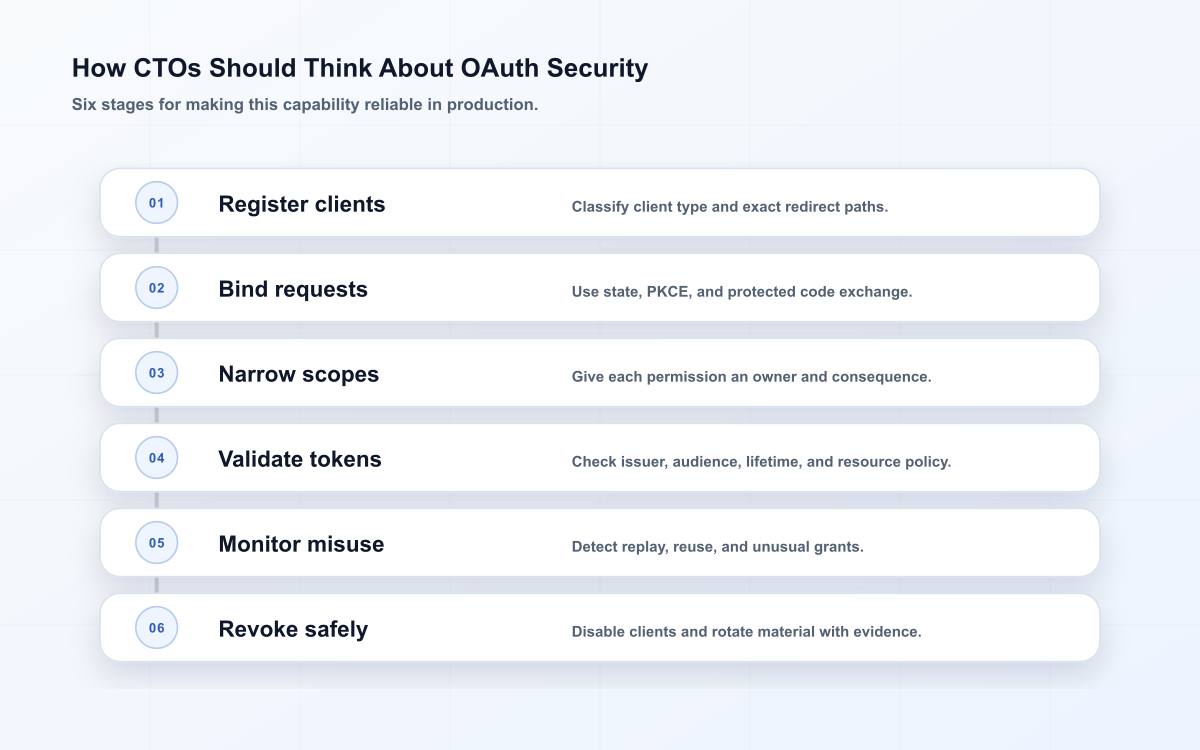 How CTOs Should Think About OAuth Security

Six stages for making this capability reliable in production.

01 Register clients
Classify client type and exact redirect paths.

02 Bind requests
Use state, PKCE, and protected code exchange.

03 Narrow scopes
Give each permission an owner and consequence.

04 Validate tokens
Check issuer, audience, lifetime, and resource policy.

05 Monitor misuse
Detect replay, reuse, and unusual grants.

06 Revoke safely
Disable clients and rotate material with evidence.